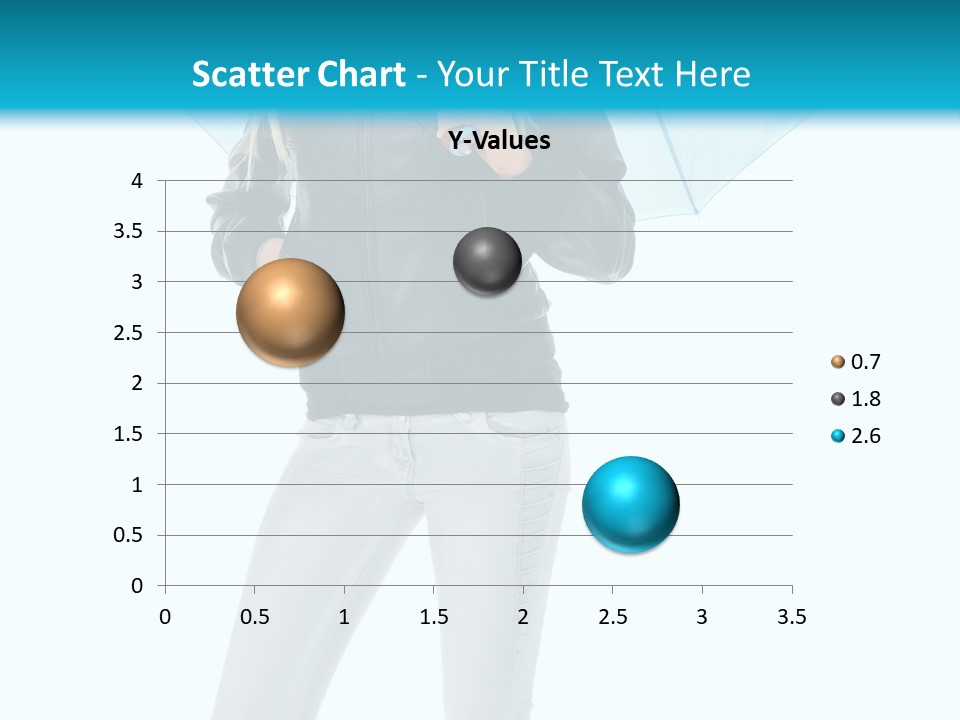 Scatter Chart - Your Title Text Here

Y-Values

4
3.5
3
2.5
2
1.5
1
0.5
0

0 0.5 1 1.5 2 2.5 3 3.5

0.7
1.8
2.6